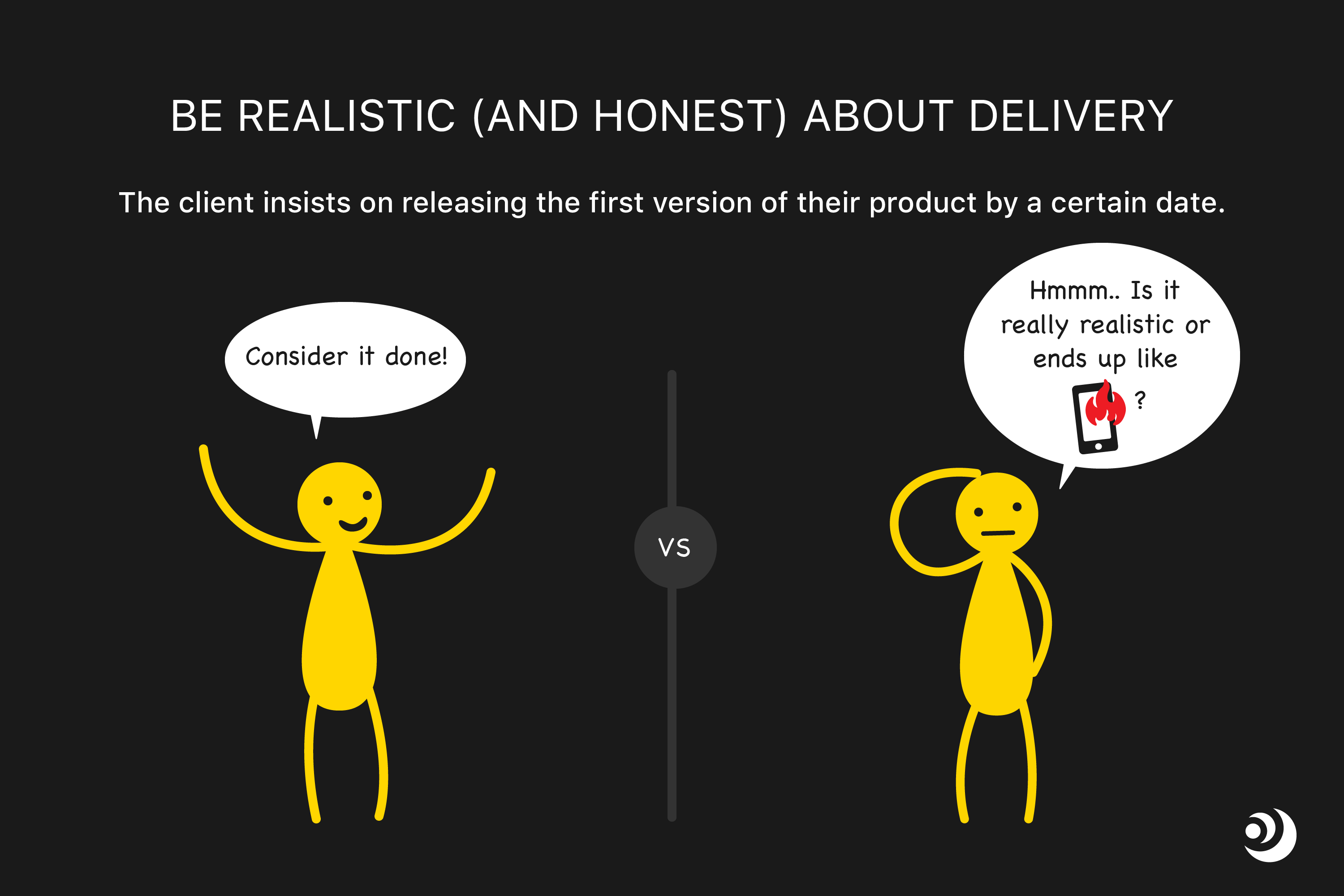 BE REALISTIC (AND HONEST) ABOUT DELIVERY

The client insists on releasing the first version of their product by a certain date.

Consider it done!

VS

Hmmm.. Is it really realistic or ends up like ?